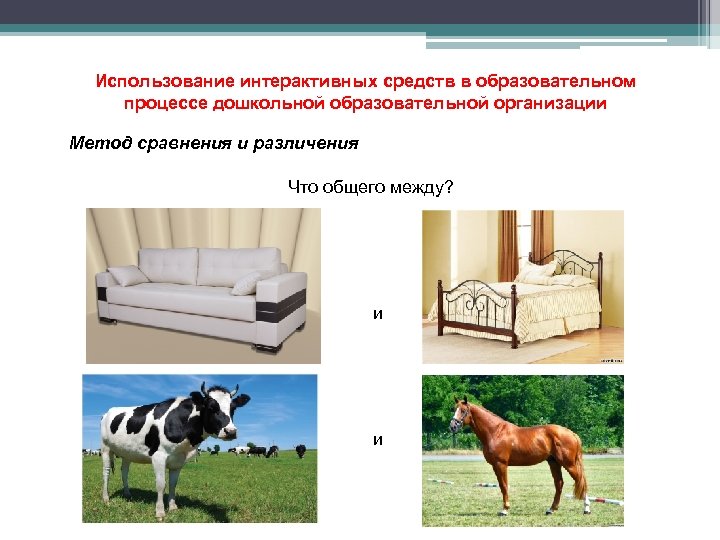 Использование интерактивных средств в образовательном процессе дошкольной образовательной организации

Метод сравнения и различения

Что общего между?

и

и